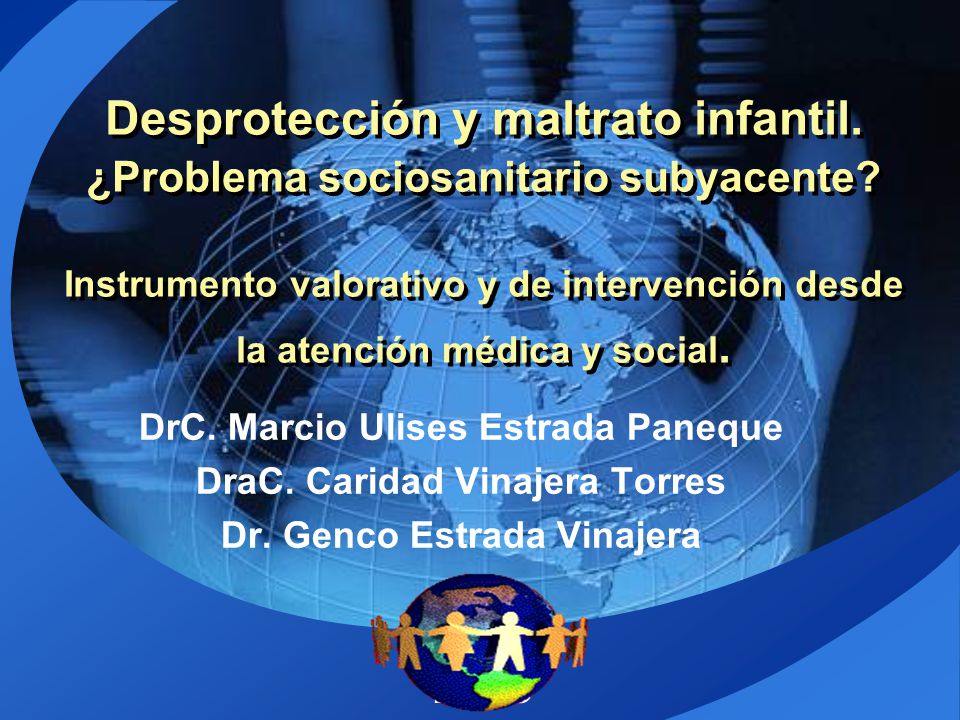 Desprotección y maltrato infantil.
¿Problema sociosanitario subyacente?

Instrumento valorativo y de intervención desde la atención médica y social.

DrC. Marcio Ulises Estrada Paneque
DraC. Caridad Vinajera Torres
Dr. Genco Estrada Vinajera